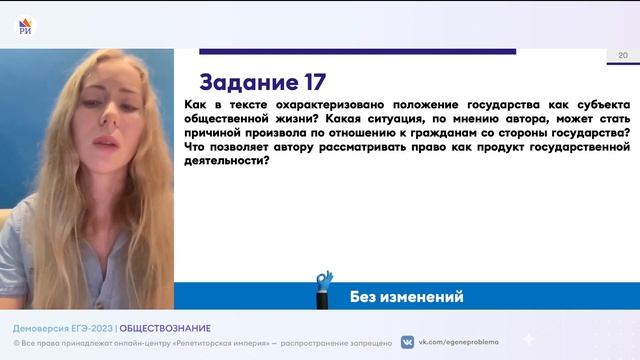 РИ

20

Задание 17

Как в тексте охарактеризовано положение государства как субъекта общественной жизни? Какая ситуация, по мнению автора, может стать причиной произвола по отношению к гражданам со стороны государства? Что позволяет автору рассматривать право как продукт государственной деятельности?

Без изменений

Демоверсия ЕГЭ-2023 | ОБЩЕСТВОЗНАНИЕ

© Все права принадлежат онлайн-центру «Репетиторская империя» — распространение запрещено

vk.com/egeneproblema